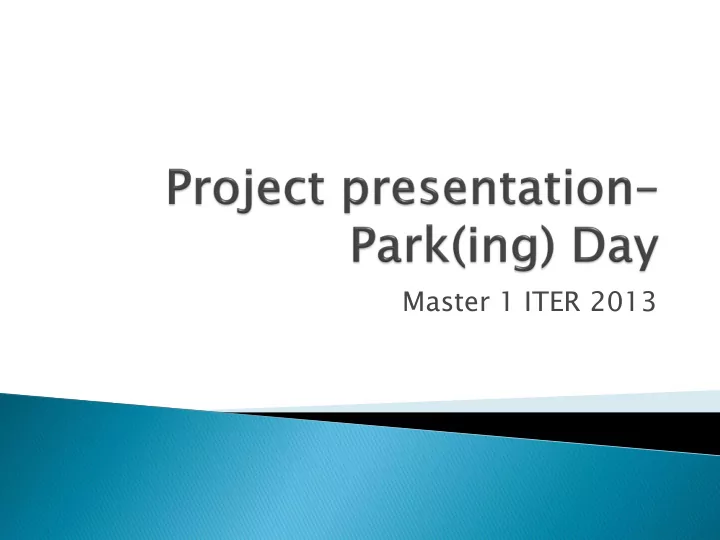 Project presentation– Park(ing) Day

Master 1 ITER 2013